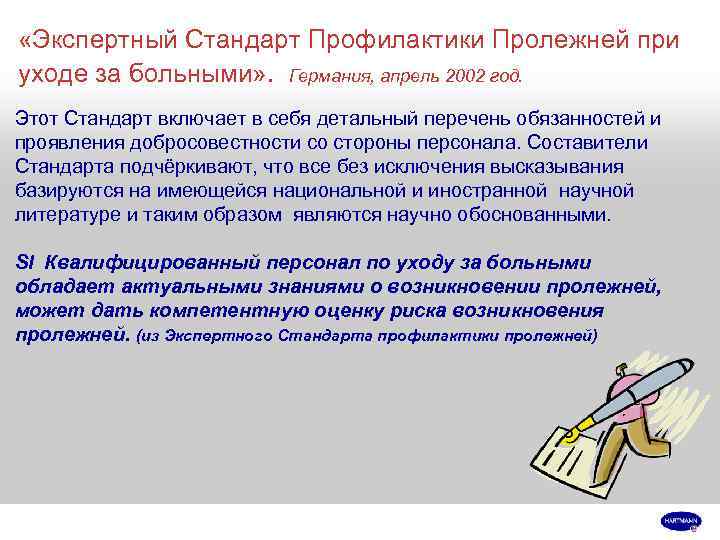 «Экспертный Стандарт Профилактики Пролежней при уходе за больными». Германия, апрель 2002 год.

Этот Стандарт включает в себя детальный перечень обязанностей и проявления добросовестности со стороны персонала. Составители Стандарта подчёркивают, что все без исключения высказывания базируются на имеющейся национальной и иностранной научной литературе и таким образом являются научно обоснованными.

SI Квалифицированный персонал по уходу за больными обладает актуальными знаниями о возникновении пролежней, может дать компетентную оценку риска возникновения пролежней. (из Экспертного Стандарта профилактики пролежней)

HARTMANN